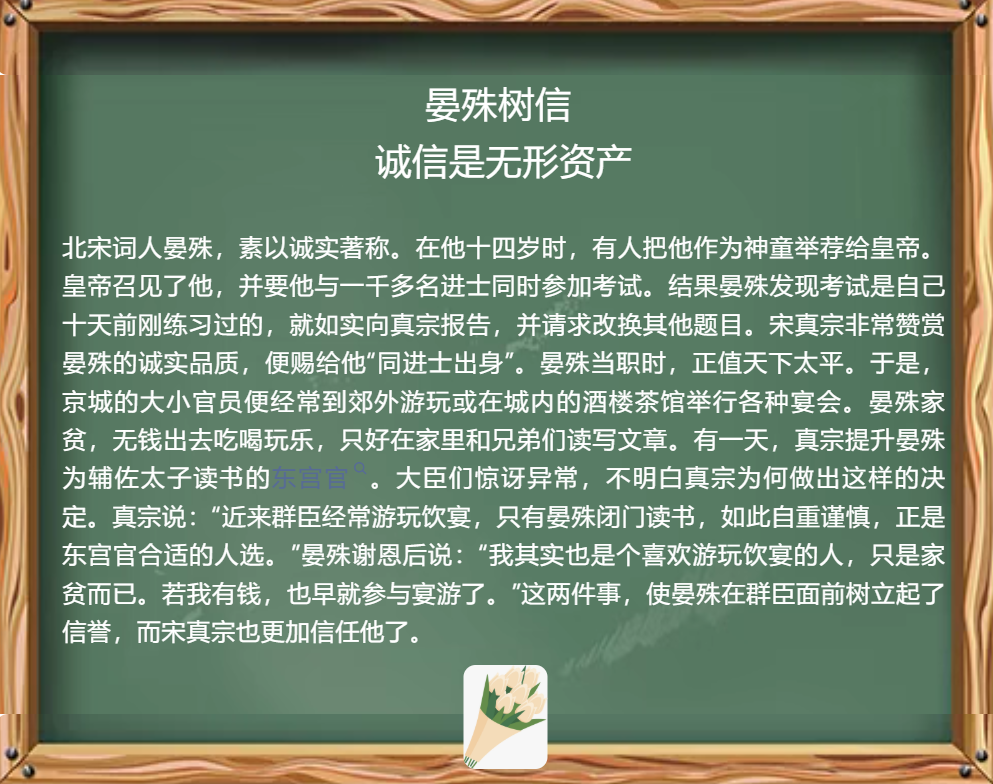 晏殊树信
诚信是无形资产

北宋词人晏殊，素以诚实著称。在他十四岁时，有人把他作为神童举荐给皇帝。皇帝召见了他，并要他与一千多名进士同时参加考试。结果晏殊发现考试是自己十天前刚练习过的，就如实向真宗报告，并请求改换其他题目。宋真宗非常赞赏晏殊的诚实品质，便赐给他“同进士出身”。晏殊当职时，正值天下太平。于是，京城的大小官员便经常到郊外游玩或在城内的酒楼茶馆举行各种宴会。晏殊家贫，无钱出去吃喝玩乐，只好在家里和兄弟们读写文章。有一天，真宗提升晏殊为辅佐太子读书的东宫官。大臣们惊讶异常，不明白真宗为何做出这样的决定。真宗说：“近来群臣经常游玩饮宴，只有晏殊闭门读书，如此自重谨慎，正是东宫官合适的人选。”晏殊谢恩后说：“我其实也是个喜欢游玩饮宴的人，只是家贫而已。若我有钱，也早就参与宴游了。”这两件事，使晏殊在群臣面前树立起了信誉，而宋真宗也更加信任他了。